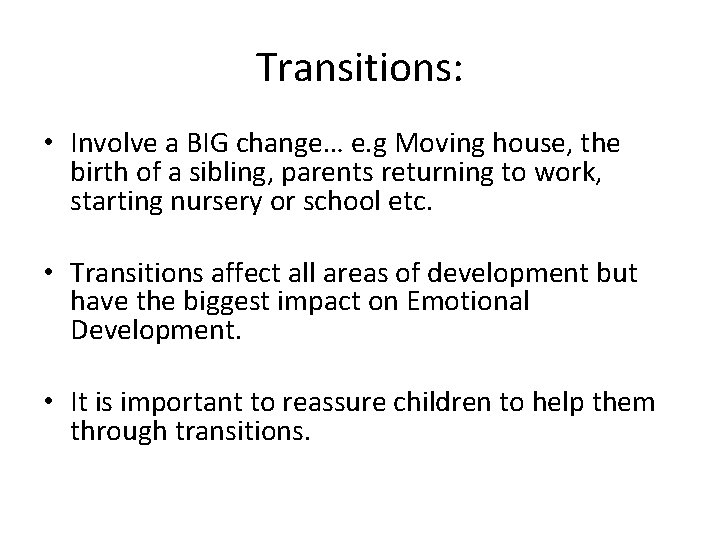 Transitions:

• Involve a BIG change… e.g Moving house, the birth of a sibling, parents returning to work, starting nursery or school etc.

• Transitions affect all areas of development but have the biggest impact on Emotional Development.

• It is important to reassure children to help them through transitions.